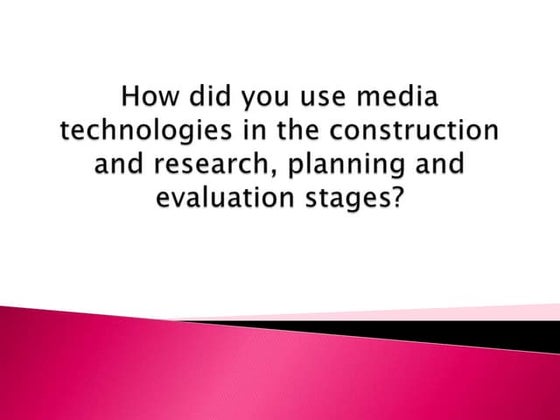 How did you use media technologies in the construction and research, planning and evaluation stages?